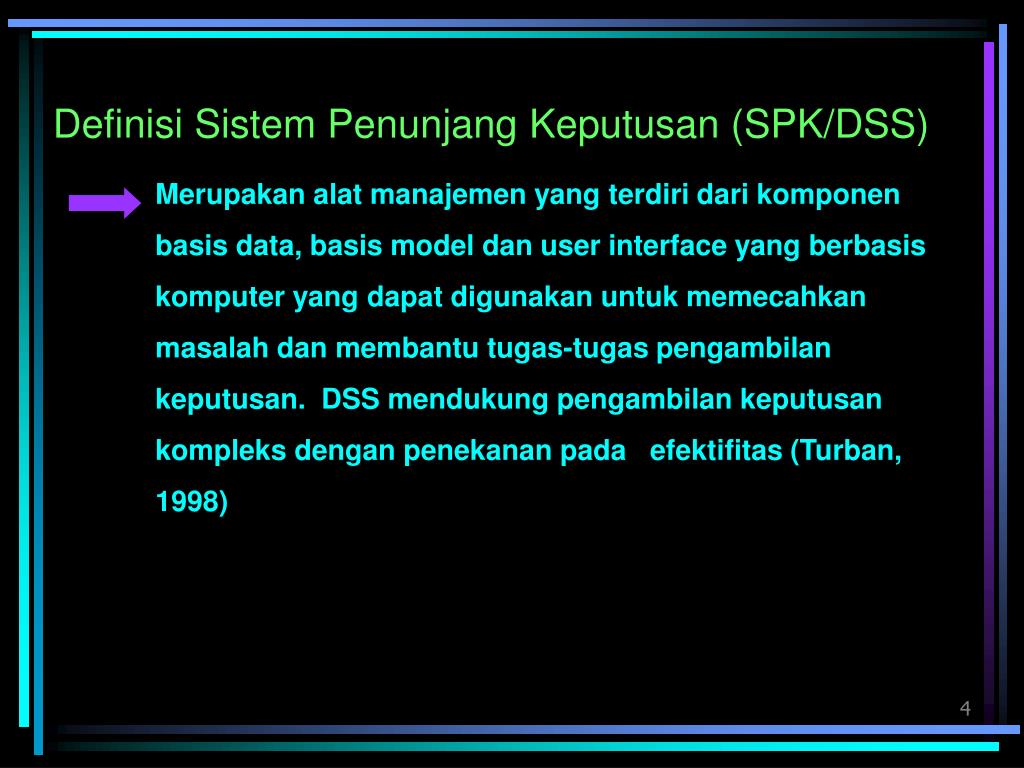 Definisi Sistem Penunjang Keputusan (SPK/DSS)

Merupakan alat manajemen yang terdiri dari komponen basis data, basis model dan user interface yang berbasis komputer yang dapat digunakan untuk memecahkan masalah dan membantu tugas-tugas pengambilan keputusan. DSS mendukung pengambilan keputusan kompleks dengan penekanan pada efektifitas (Turban, 1998)

4